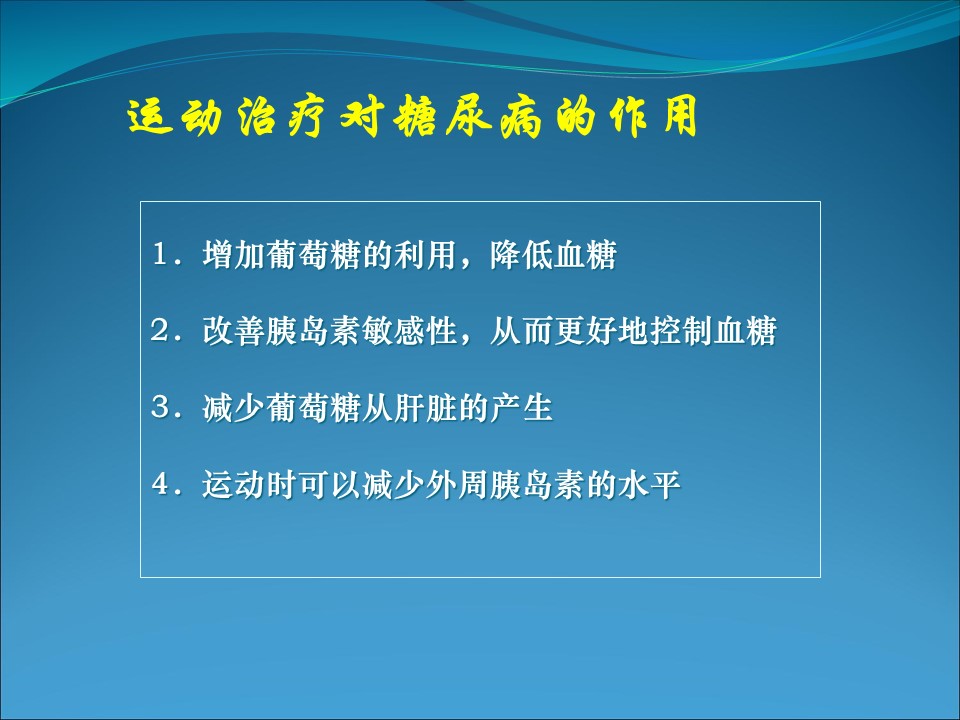 运动治疗对糖尿病的作用

1．增加葡萄糖的利用，降低血糖

2．改善胰岛素敏感性，从而更好地控制血糖

3．减少葡萄糖从肝脏的产生

4．运动时可以减少外周胰岛素的水平